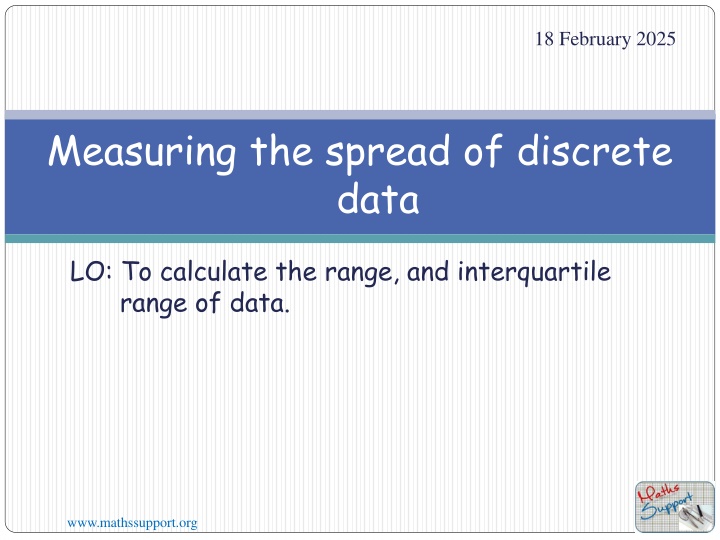 18 February 2025

Measuring the spread of discrete data

LO: To calculate the range, and interquartile range of data.

www.mathssupport.org

Maths Support